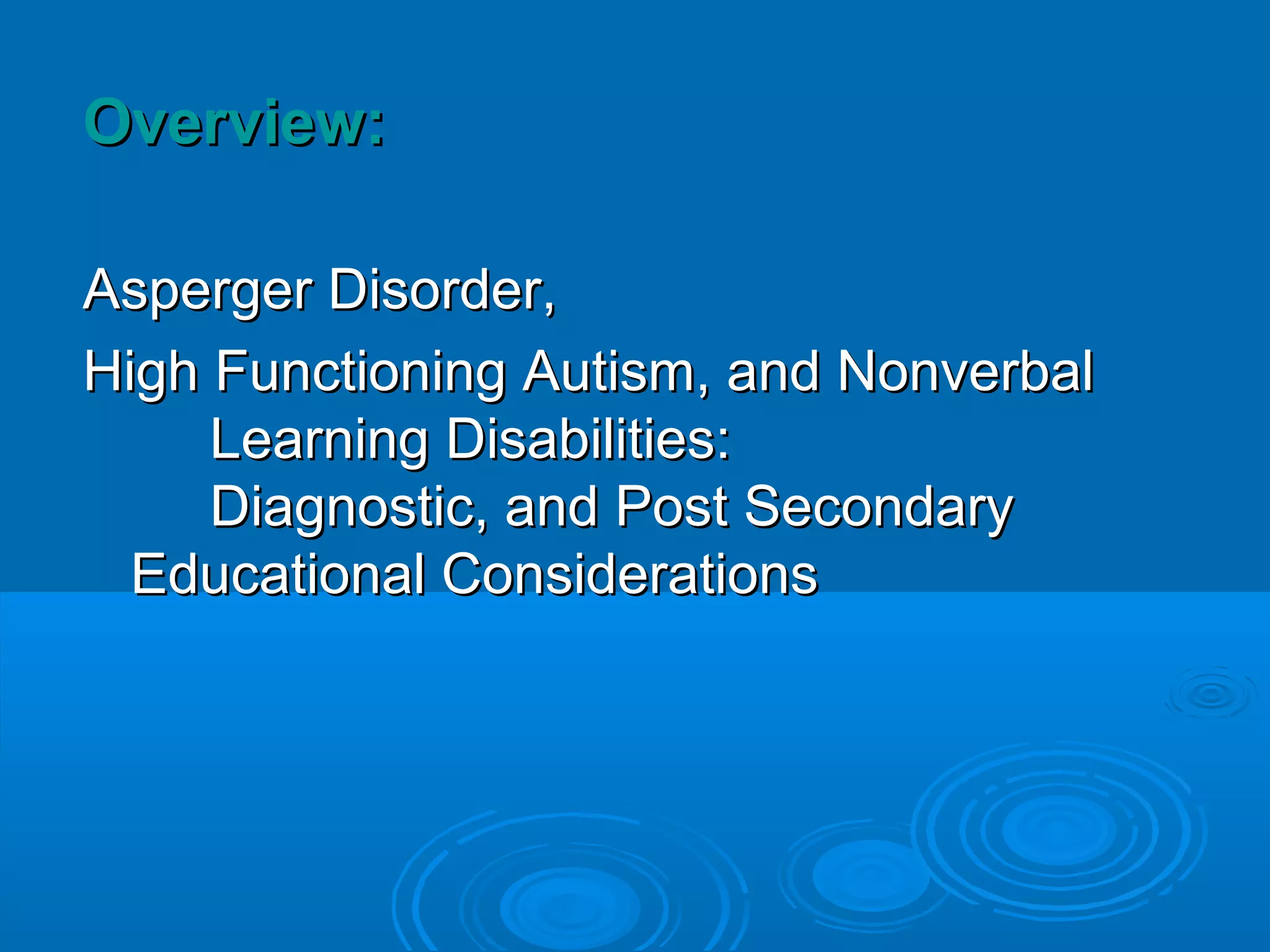 Overview:

Asperger Disorder,

High Functioning Autism, and Nonverbal Learning Disabilities: Diagnostic, and Post Secondary Educational Considerations